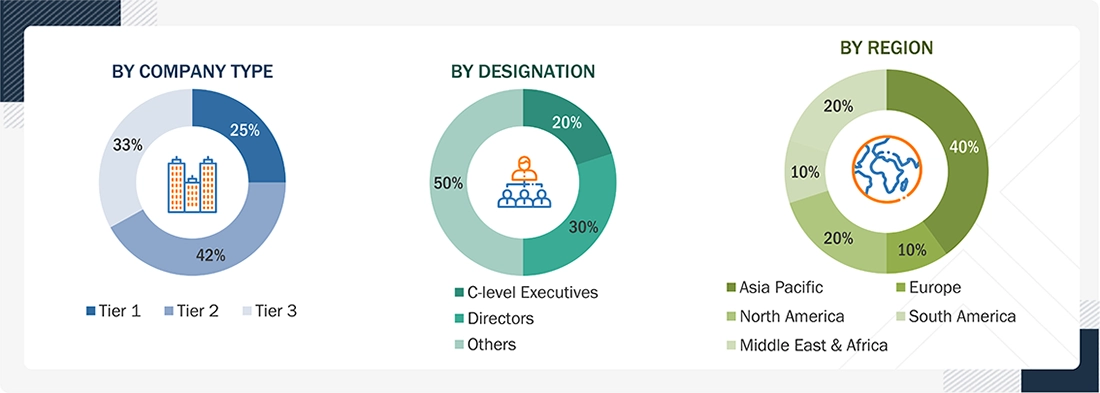 BY COMPANY TYPE

25%
42%
33%

Tier 1 Tier 2 Tier 3

BY DESIGNATION

20%
30%
50%

C-level Executives
Directors
Others

BY REGION

40%
10%
20%
10%
20%

Asia Pacific
Europe
North America
South America
Middle East & Africa